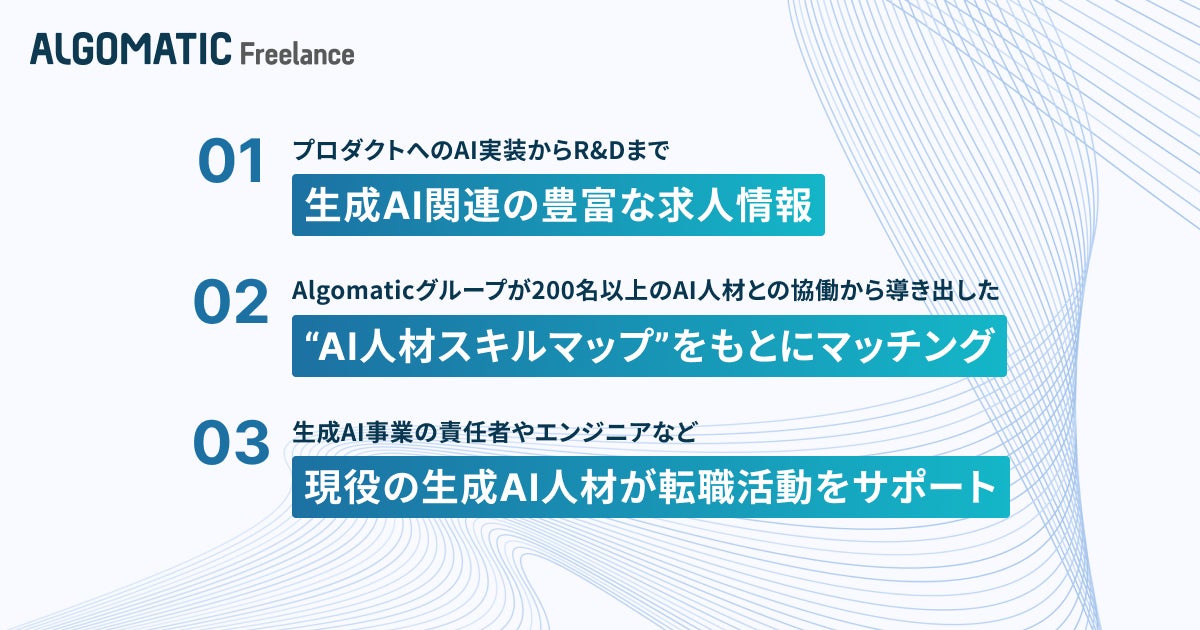 ALGOMATIC Freelance

01
プロダクトへのAI実装からR&Dまで
生成AI関連の豊富な求人情報

02
Algomaticグループが200名以上のAI人材との協働から導き出した
“AI人材スキルマップ”をもとにマッチング

03
生成AI事業の責任者やエンジニアなど
現役の生成AI人材が転職活動をサポート